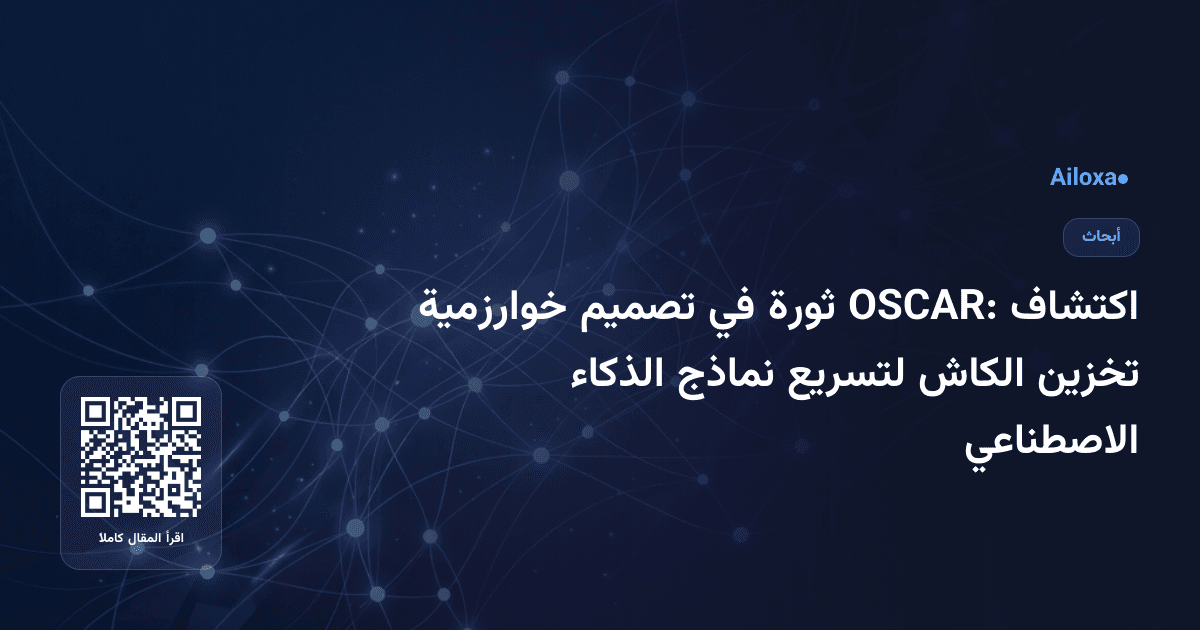 Ailoxa●

أبحاث

اكتشاف OSCAR: ثورة في تصميم خوارزمية تخزين الكاش لتسريع نماذج الذكاء الاصطناعي

اقرأ المقال كاملا